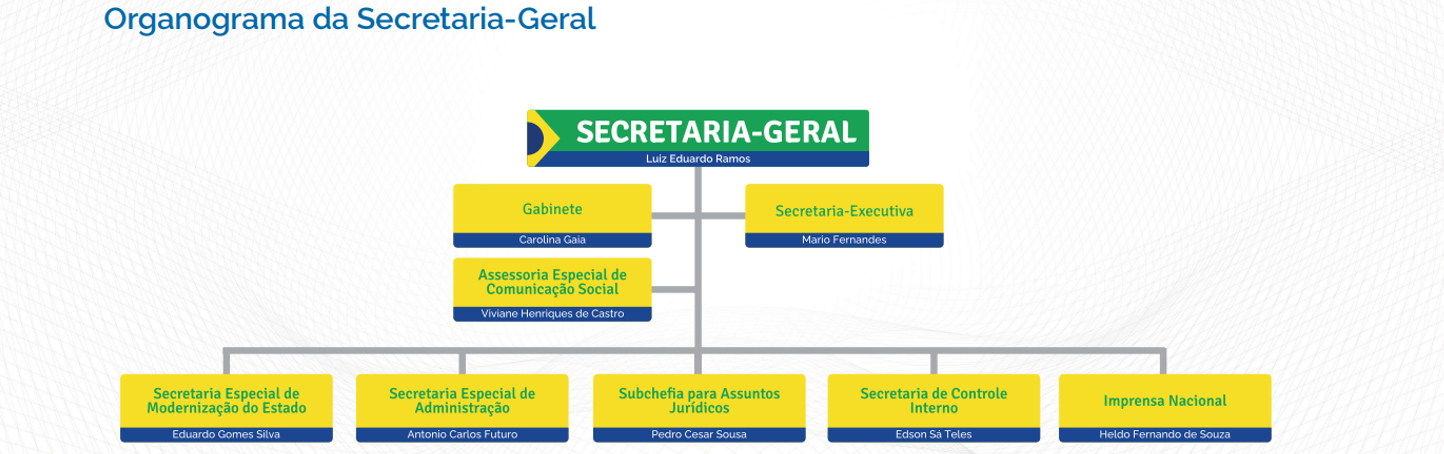 Organograma da Secretaria-Geral

SECRETARIA-GERAL
Luiz Eduardo Ramos

Gabinete
Carolina Gaia

Secretaria-Executiva
Mario Fernandes

Assessoria Especial de Comunicação Social
Viviane Henriques de Castro

Secretaria Especial de Modernização do Estado
Eduardo Gomes Silva

Secretaria Especial de Administração
Antonio Carlos Futuro

Subchefia para Assuntos Jurídicos
Pedro Cesar Sousa

Secretaria de Controle Interno
Edson Sá Teles

Imprensa Nacional
Heldo Fernando de Souza